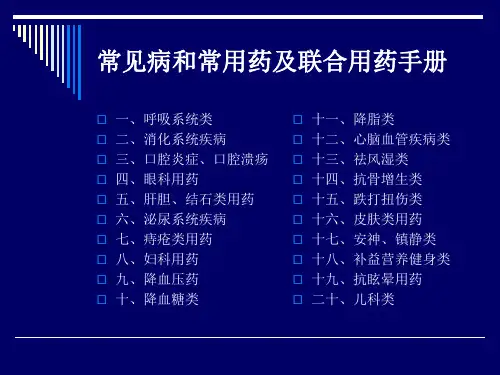 常见病和常用药及联合用药手册

一、呼吸系统类
二、消化系统疾病
三、口腔炎症、口腔溃疡
四、眼科用药
五、肝胆、结石类用药
六、泌尿系统疾病
七、痔疮类用药
八、妇科用药
九、降血压药
十、降血糖类

十一、降脂类
十二、心脑血管疾病类
十三、祛风湿类
十四、抗骨增生类
十五、跌打扭伤类
十六、皮肤类用药
十七、安神、镇静类
十八、补益营养健身类
十九、抗眩晕用药
二十、儿科类